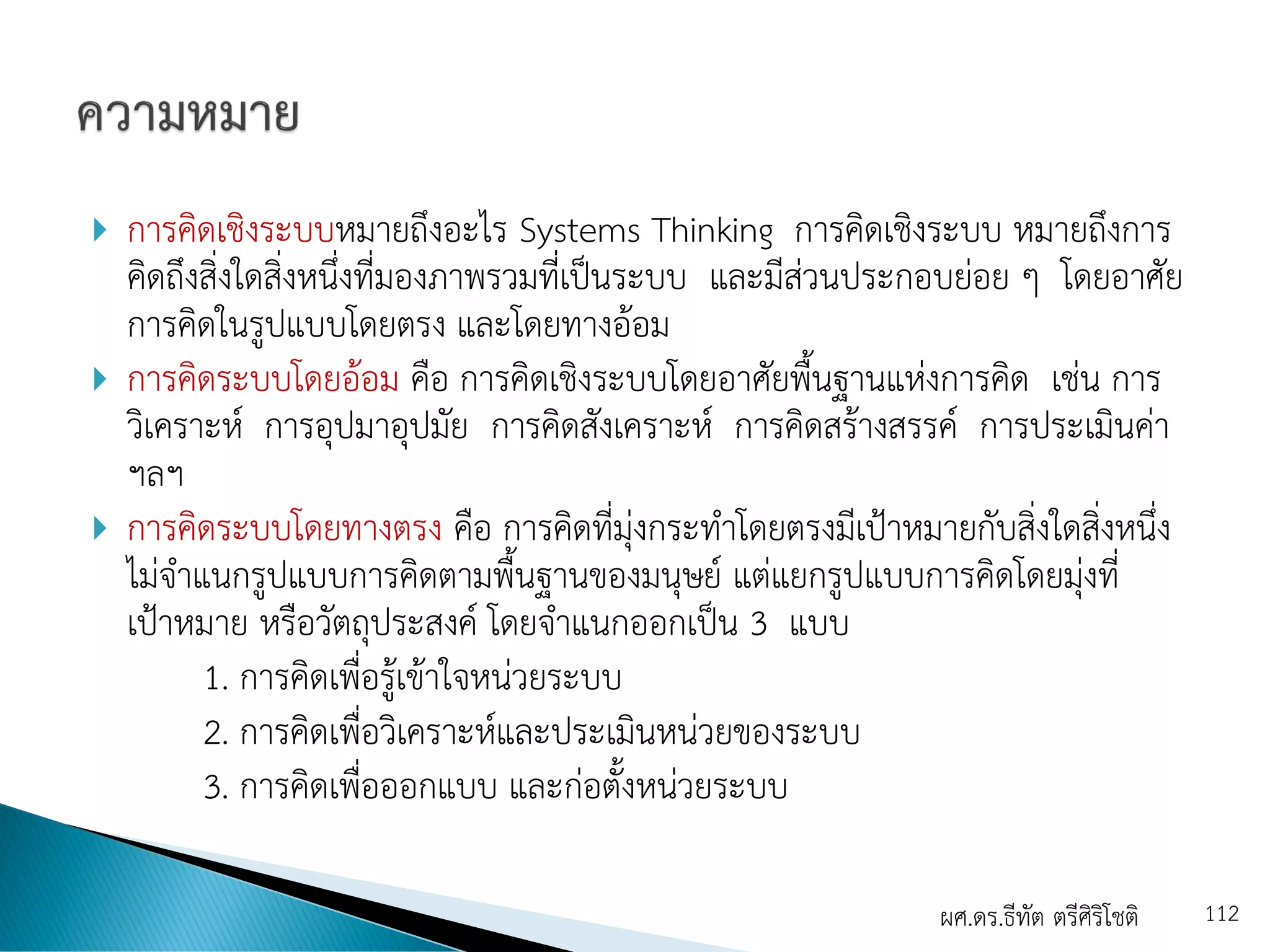 ความหมาย

การคิดเชิงระบบหมายถึงอะไร Systems Thinking การคิดเชิงระบบ หมายถึงการคิดถึงสิ่งใดสิ่งหนึ่งที่มองภาพรวมที่เป็นระบบ และมีส่วนประกอบย่อย ๆ โดยอาศัยการคิดในรูปแบบโดยตรง และโดยทางอ้อม

การคิดระบบโดยอ้อม คือ การคิดเชิงระบบโดยอาศัยพื้นฐานแห่งการคิด เช่น การวิเคราะห์ การอุปมาอุปมัย การคิดสังเคราะห์ การคิดสร้างสรรค์ การประเมินค่า ฯลฯ

การคิดระบบโดยทางตรง คือ การคิดที่มุ่งกระทำโดยตรงมีเป้าหมายกับสิ่งใดสิ่งหนึ่ง ไม่จำแนกรูปแบบการคิดตามพื้นฐานของมนุษย์ แต่แยกรูปแบบการคิดโดยมุ่งที่เป้าหมาย หรือวัตถุประสงค์ โดยจำแนกออกเป็น 3 แบบ

1. การคิดเพื่อรู้เข้าใจหน่วยระบบ

2. การคิดเพื่อวิเคราะห์และประเมินหน่วยของระบบ

3. การคิดเพื่อออกแบบ และก่อตั้งหน่วยระบบ

ผศ.ดร.ธีทัต ตรีศิริโชติ

112